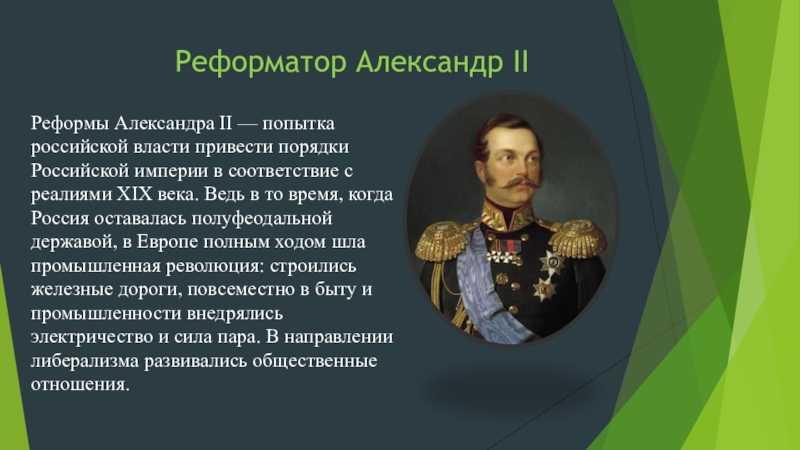 Реформатор Александр II

Реформы Александра II — попытка российской власти привести порядки Российской империи в соответствие с реалиями XIX века. Ведь в то время, когда Россия оставалась полуфеодальной державой, в Европе полным ходом шла промышленная революция: строились железные дороги, повсеместно в быту и промышленности внедрялись электричество и сила пара. В направлении либерализма развивались общественные отношения.